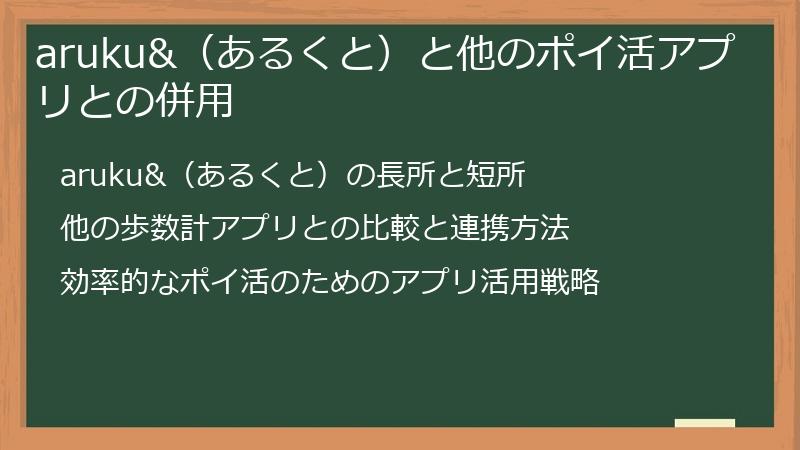 aruku&（あるくと）と他のポイ活アプリとの併用

aruku&（あるくと）の長所と短所

他の歩数計アプリとの比較と連携方法

効率的なポイ活のためのアプリ活用戦略